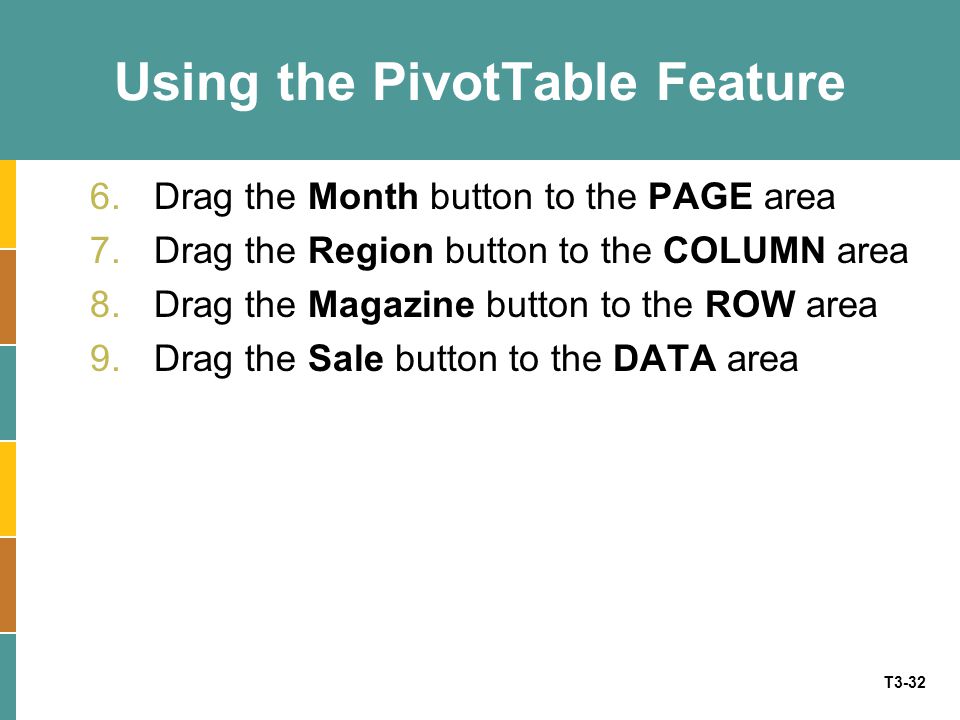 Using the PivotTable Feature

6. Drag the Month button to the PAGE area
7. Drag the Region button to the COLUMN area
8. Drag the Magazine button to the ROW area
9. Drag the Sale button to the DATA area

T3-32